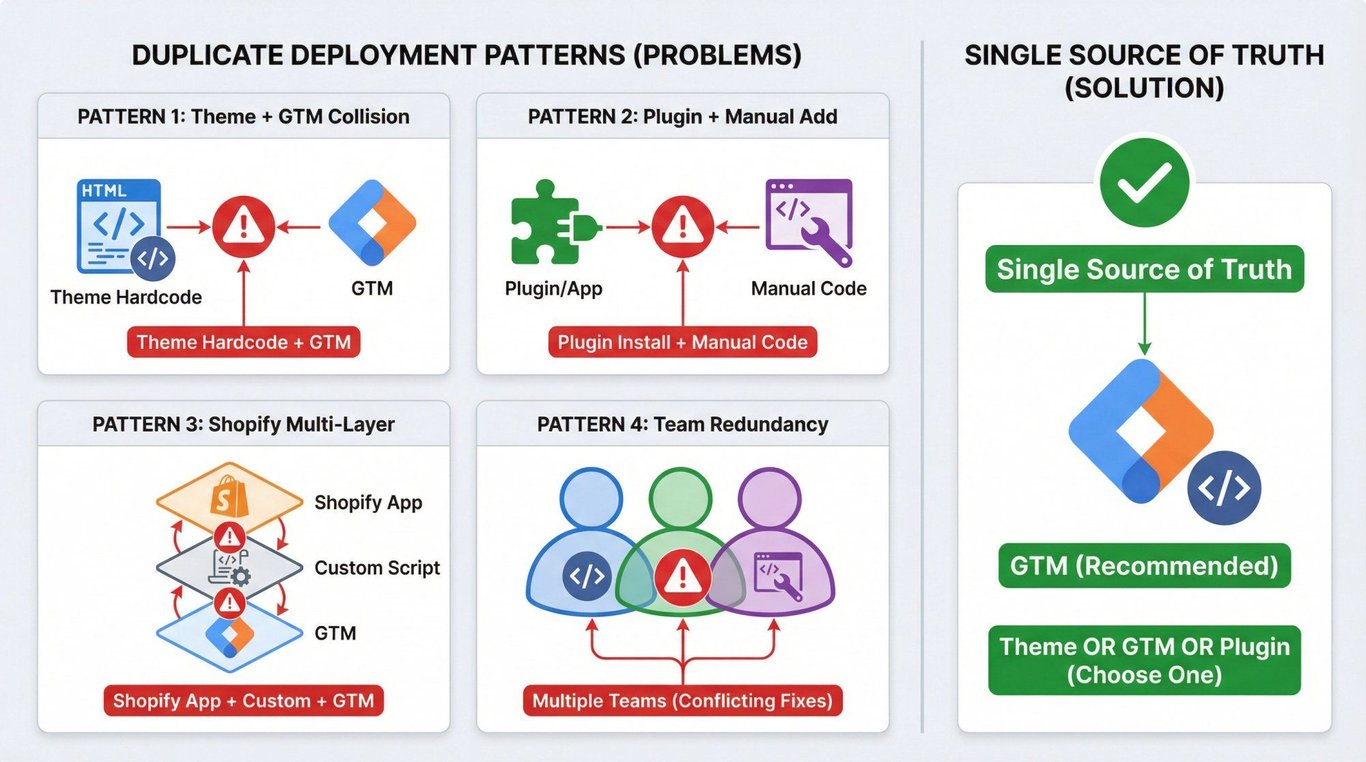 DUPLICATE DEPLOYMENT PATTERNS (PROBLEMS)

PATTERN 1: Theme + GTM Collision

HTML

Theme Hardcode

GTM

Theme Hardcode + GTM

PATTERN 2: Plugin + Manual Add

Plugin/App

Manual Code

Plugin Install + Manual Code

PATTERN 3: Shopify Multi-Layer

Shopify App

Custom Script

GTM

Shopify App + Custom + GTM

PATTERN 4: Team Redundancy

Multiple Teams (Conflicting Fixes)

SINGLE SOURCE OF TRUTH (SOLUTION)

Single Source of Truth

GTM (Recommended)

Theme OR GTM OR Plugin (Choose One)